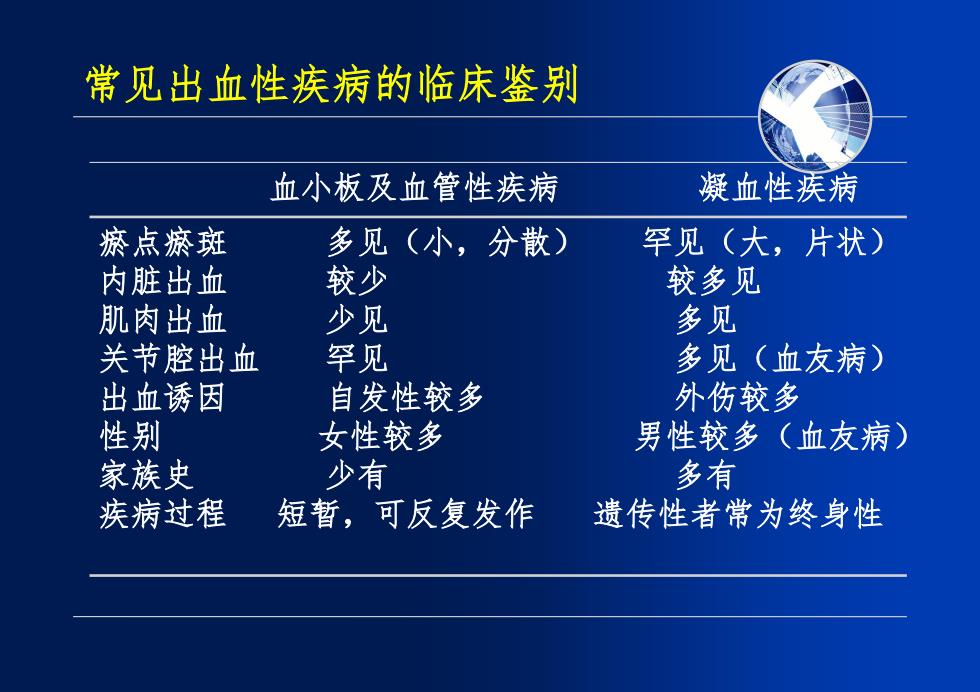 常见出血性疾病的临床鉴别

| | 血小板及血管性疾病 | 凝血性疾病 |
|---|---|---|
| 瘀点瘀斑 | 多见（小，分散） | 罕见（大，片状） |
| 内脏出血 | 较少 | 较多见 |
| 肌肉出血 | 少见 | 多见 |
| 关节腔出血 | 罕见 | 多见（血友病） |
| 出血诱因 | 自发性较多 | 外伤较多 |
| 性别 | 女性较多 | 男性较多（血友病） |
| 家族史 | 少有 | 多有 |
| 疾病过程 | 短暂，可反复发作 | 遗传性者常为终身性 |